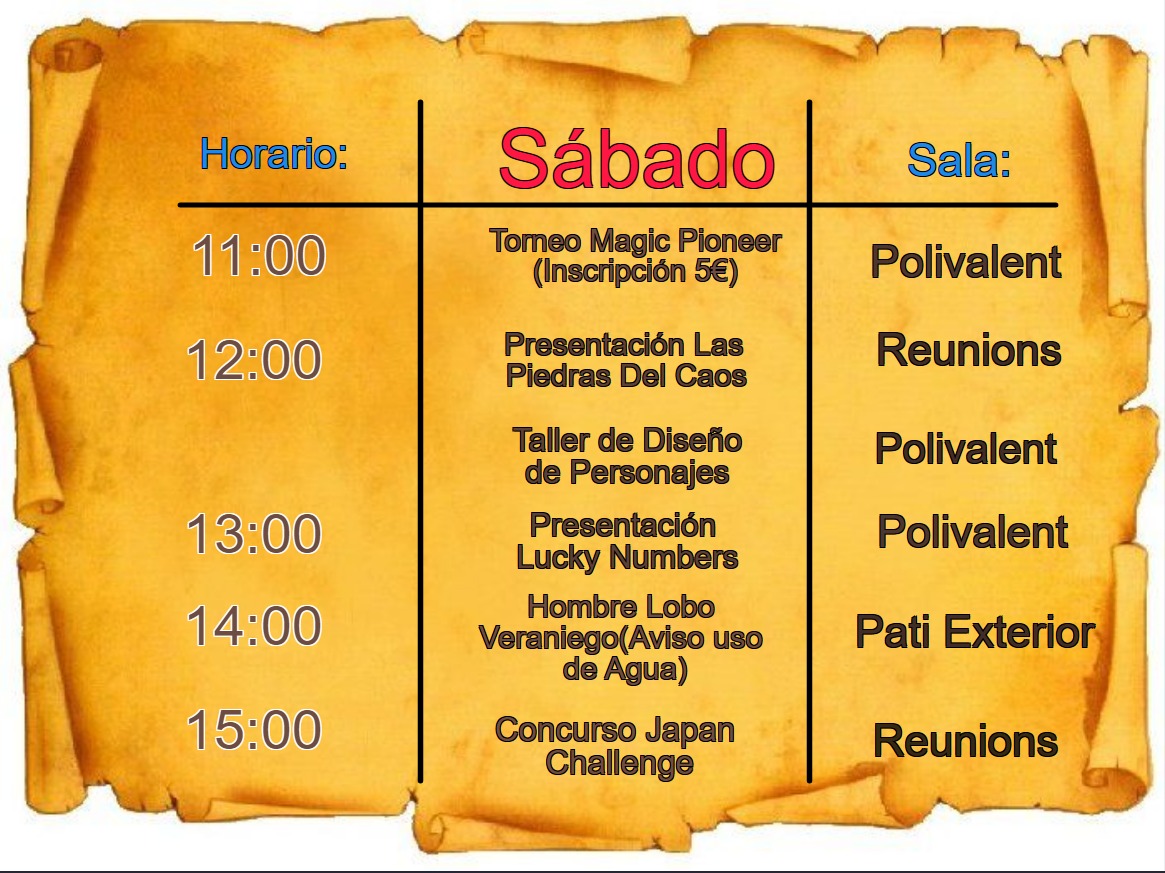 | Horario: | Sábado | Sala: |
|---|---|---|
| 11:00 | Torneo Magic Pioneer (Inscripción 5€) | Polivalent |
| 12:00 | Presentación Las Piedras Del Caos | Reunions |
| | Taller de Diseño de Personajes | Polivalent |
| 13:00 | Presentación Lucky Numbers | Polivalent |
| 14:00 | Hombre Lobo Veraniego(Aviso uso de Agua) | Pati Exterior |
| 15:00 | Concurso Japan Challenge | Reunions |